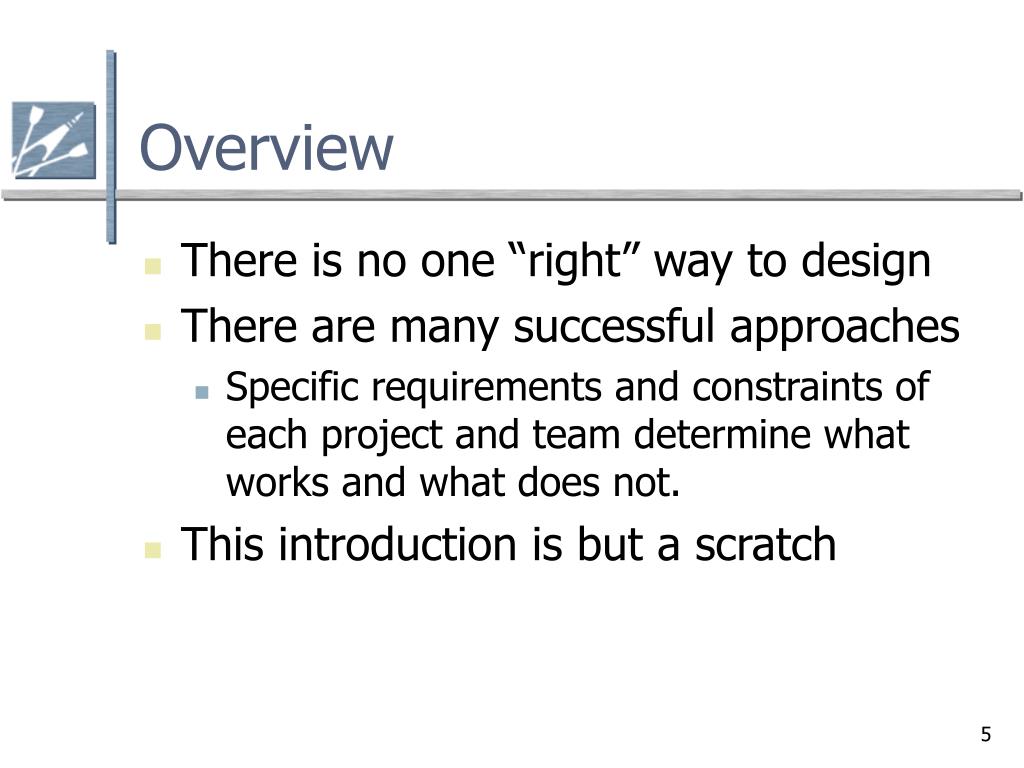 Overview

There is no one “right” way to design

There are many successful approaches

Specific requirements and constraints of each project and team determine what works and what does not.

This introduction is but a scratch

5